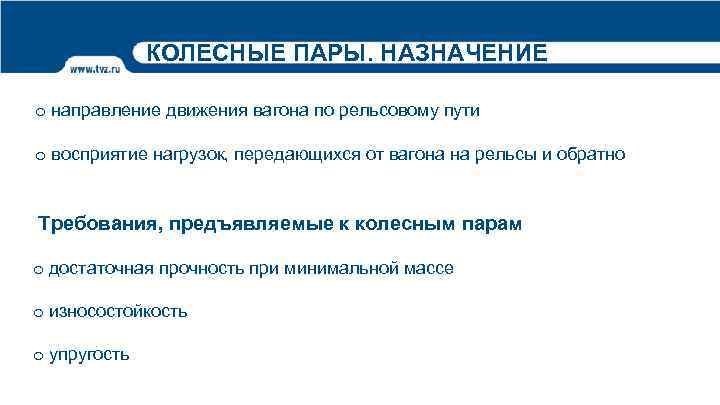 www.tvz.ru

КОЛЕСНЫЕ ПАРЫ. НАЗНАЧЕНИЕ

o направление движения вагона по рельсовому пути

o восприятие нагрузок, передающихся от вагона на рельсы и обратно

Требования, предъявляемые к колесным парам

o достаточная прочность при минимальной массе

o износостойкость

o упругость